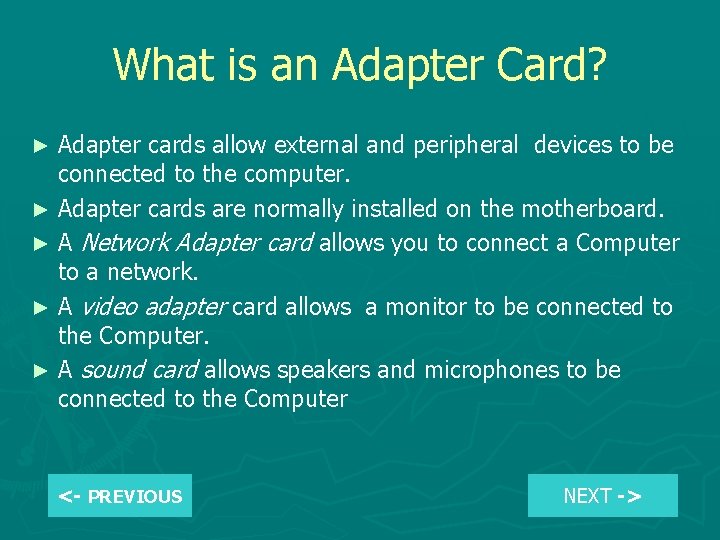 What is an Adapter Card?

► Adapter cards allow external and peripheral devices to be connected to the computer.

► Adapter cards are normally installed on the motherboard.

► A Network Adapter card allows you to connect a Computer to a network.

► A video adapter card allows a monitor to be connected to the Computer.

► A sound card allows speakers and microphones to be connected to the Computer

<- PREVIOUS

NEXT ->